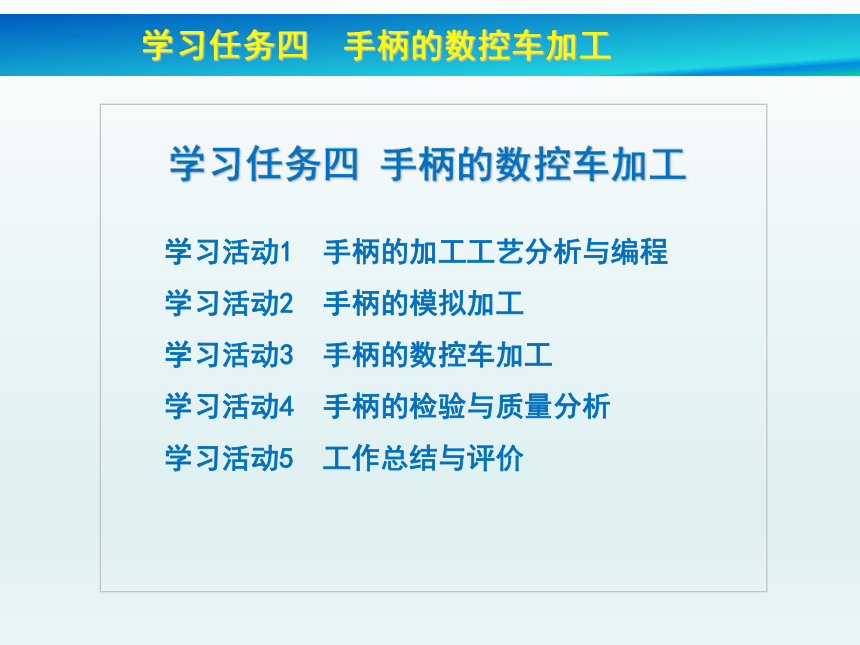 学习任务四　手柄的数控车加工

学习任务四 手柄的数控车加工

学习活动1　手柄的加工工艺分析与编程
学习活动2　手柄的模拟加工
学习活动3　手柄的数控车加工
学习活动4　手柄的检验与质量分析
学习活动5　工作总结与评价